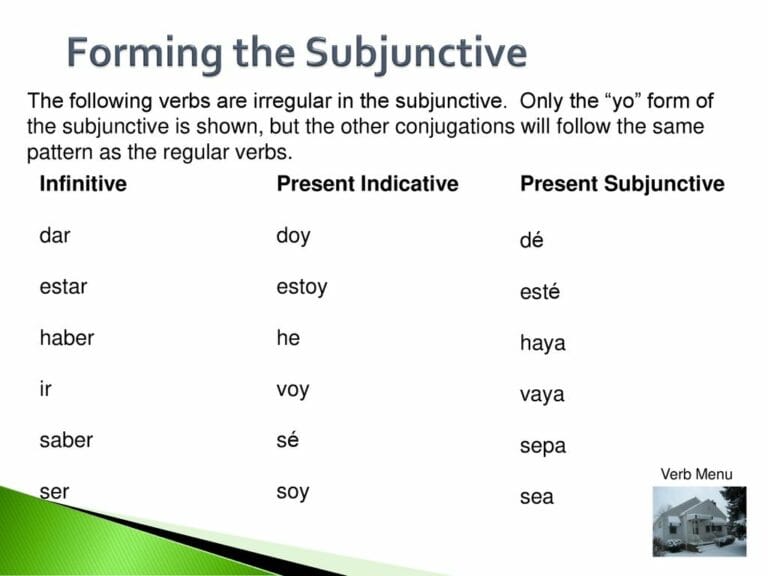 Forming the Subjunctive

The following verbs are irregular in the subjunctive. Only the “yo” form of the subjunctive is shown, but the other conjugations will follow the same pattern as the regular verbs.

| Infinitive | Present Indicative | Present Subjunctive |
|---|---|---|
| dar | doy | dé |
| estar | estoy | esté |
| haber | he | haya |
| ir | voy | vaya |
| saber | sé | sepa |
| ser | soy | sea |

Verb Menu